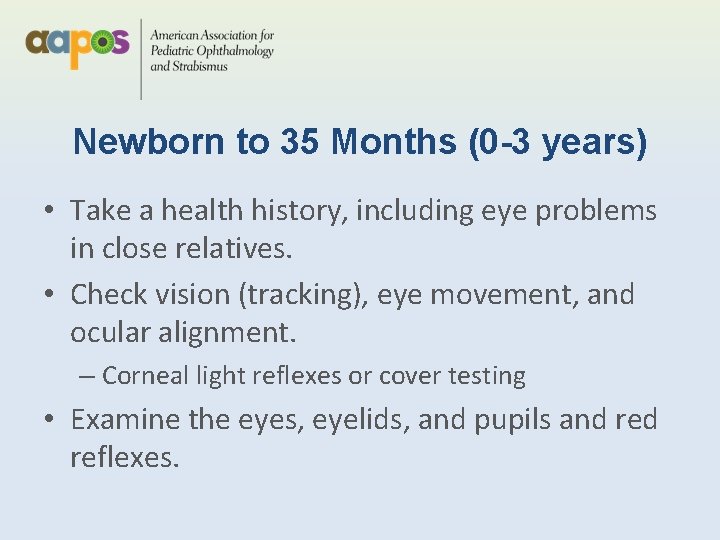 aapos

American Association for Pediatric Ophthalmology and Strabismus

Newborn to 35 Months (0-3 years)

• Take a health history, including eye problems in close relatives.

• Check vision (tracking), eye movement, and ocular alignment.

– Corneal light reflexes or cover testing

• Examine the eyes, eyelids, and pupils and red reflexes.